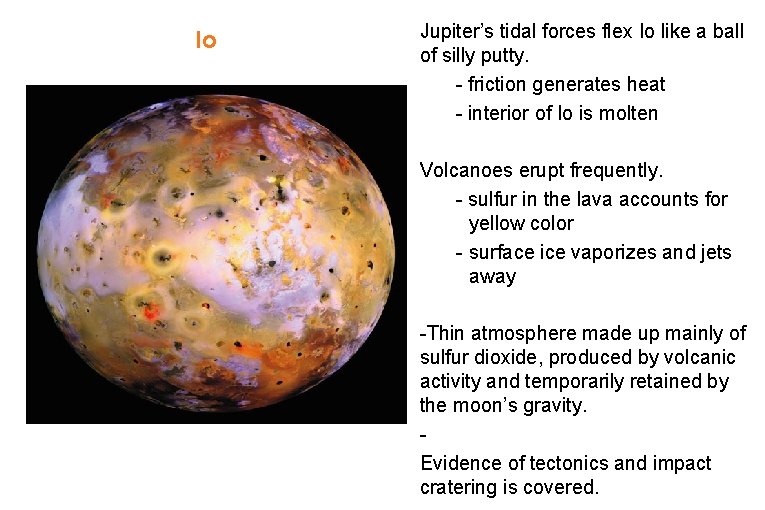 Io

Jupiter's tidal forces flex Io like a ball of silly putty.

- friction generates heat
- interior of Io is molten

Volcanoes erupt frequently.

- sulfur in the lava accounts for yellow color
- surface ice vaporizes and jets away

-Thin atmosphere made up mainly of sulfur dioxide, produced by volcanic activity and temporarily retained by the moon's gravity.

-

Evidence of tectonics and impact cratering is covered.